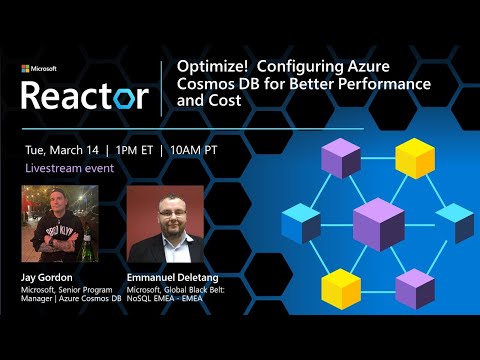 Microsoft
Reactor

Optimize! Configuring Azure Cosmos DB for Better Performance and Cost

Tue, March 14 | 1PM ET | 10AM PT
Livestream event

Jay Gordon
Microsoft, Senior Program Manager | Azure Cosmos DB

Emmanuel Deletang
Microsoft, Global Black Belt: NoSQL EMEA - EMEA